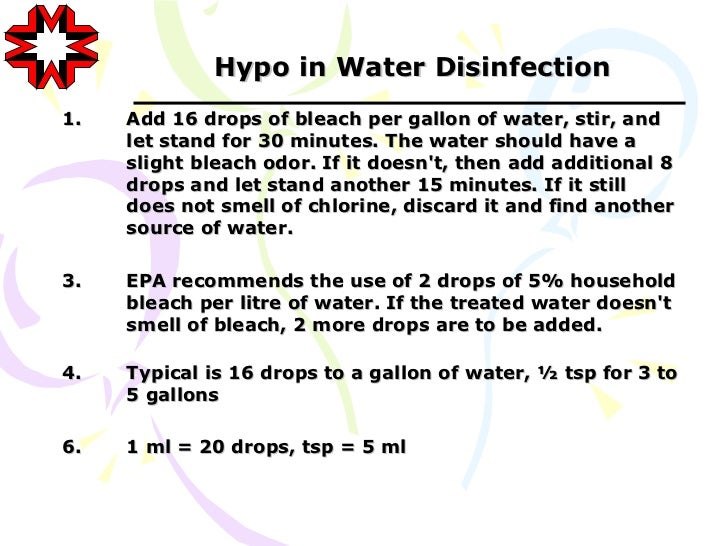 Hypo in Water Disinfection

1. Add 16 drops of bleach per gallon of water, stir, and let stand for 30 minutes. The water should have a slight bleach odor. If it doesn't, then add additional 8 drops and let stand another 15 minutes. If it still does not smell of chlorine, discard it and find another source of water.

3. EPA recommends the use of 2 drops of 5% household bleach per litre of water. If the treated water doesn't smell of bleach, 2 more drops are to be added.

4. Typical is 16 drops to a gallon of water, ½ tsp for 3 to 5 gallons

6. 1 ml = 20 drops, tsp = 5 ml